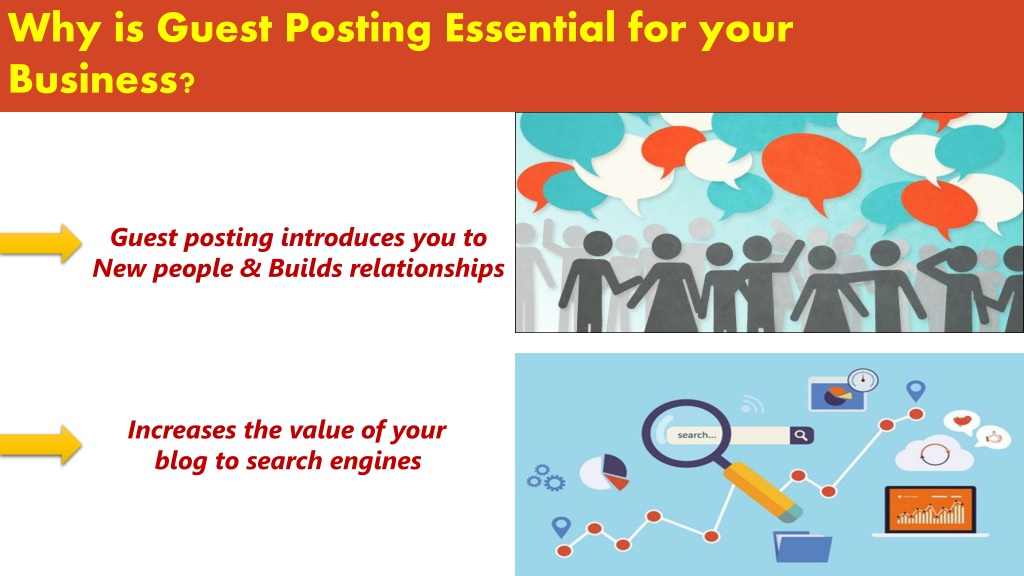 Why is Guest Posting Essential for your Business?

Guest posting introduces you to New people & Builds relationships

Increases the value of your blog to search engines

search...